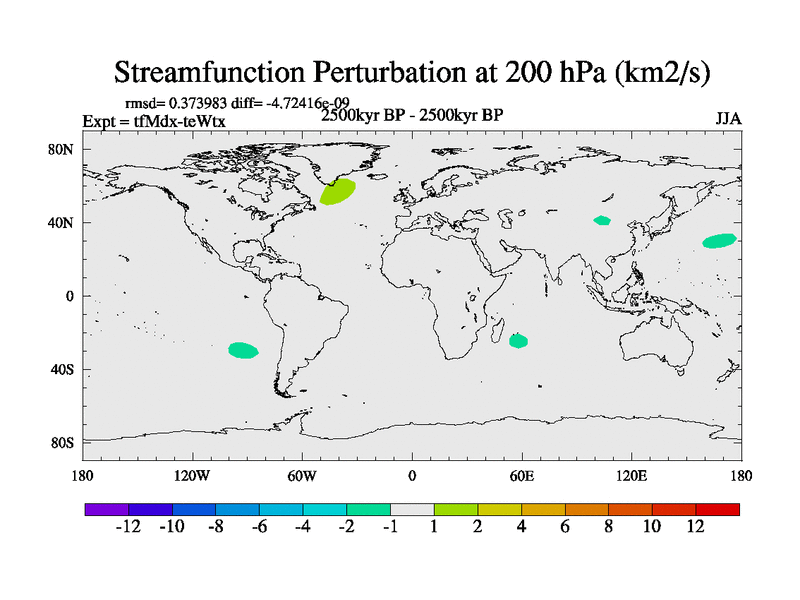 Streamfunction Perturbation at 200 hPa (km2/s)

rmsd= 0.373983 diff= -4.72416e-09

Expt = tfMdx-teWtx

2500kyr BP - 2500kyr BP

JJA

80N
40N
0
40S
80S

180
120W
60W
0
60E
120E
180

-12 -10 -8 -6 -4 -2 -1 1 2 4 6 8 10 12